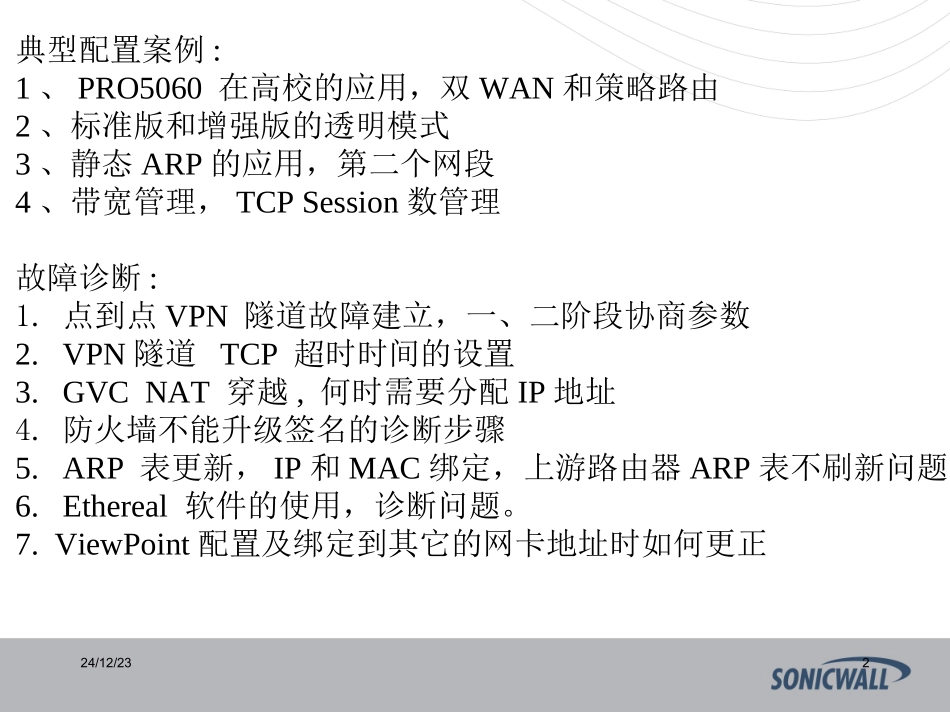 典型配置案例 :
1 、 PRO5060 在高校的应用，双 WAN 和策略路由
2 、标准版和增强版的透明模式
3 、静态 ARP 的应用，第二个网段
4 、带宽管理， TCP Session 数管理

故障诊断 :
1. 点到点 VPN 隧道故障建立，一、二阶段协商参数
2. VPN 隧道 TCP 超时时间的设置
3. GVC NAT 穿越 , 何时需要分配 IP 地址
4. 防火墙不能升级签名的诊断步骤
5. ARP 表更新， IP 和 MAC 绑定，上游路由器 ARP 表不刷新问题
6. Ethereal 软件的使用，诊断问题。
7. ViewPoint 配置及绑定到其它的网卡地址时如何更正

24/12/23
2
SONICWALL